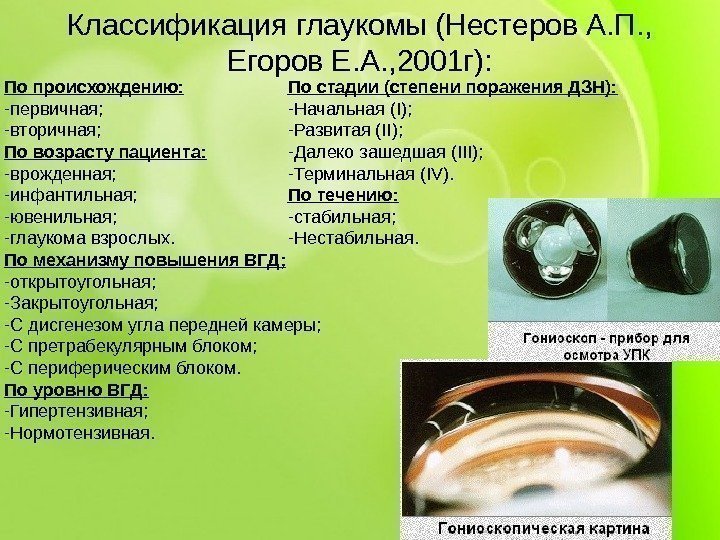 Классификация глаукомы (Нестеров А.П., Егоров Е.А.,2001г):

По происхождению:
-первичная;
-вторичная;
По возрасту пациента:
-врожденная;
-инфантильная;
-ювенильная;
-глаукома взрослых.
По механизму повышения ВГД:
-открытоугольная;
-Закрытоугольная;
-С дисгенезом угла передней камеры;
-С претрабекулярным блоком;
-С периферическим блоком.
По уровню ВГД:
-Гипертензивная;
-Нормотензивная.

По стадии (степени поражения ДЗН):
-Начальная (I);
-Развитая (II);
-Далеко зашедшая (III);
-Терминальная (IV).
По течению:
-стабильная;
-Нестабильная.

Гониоскоп - прибор для осмотра УПК

Гониоскопическая картина